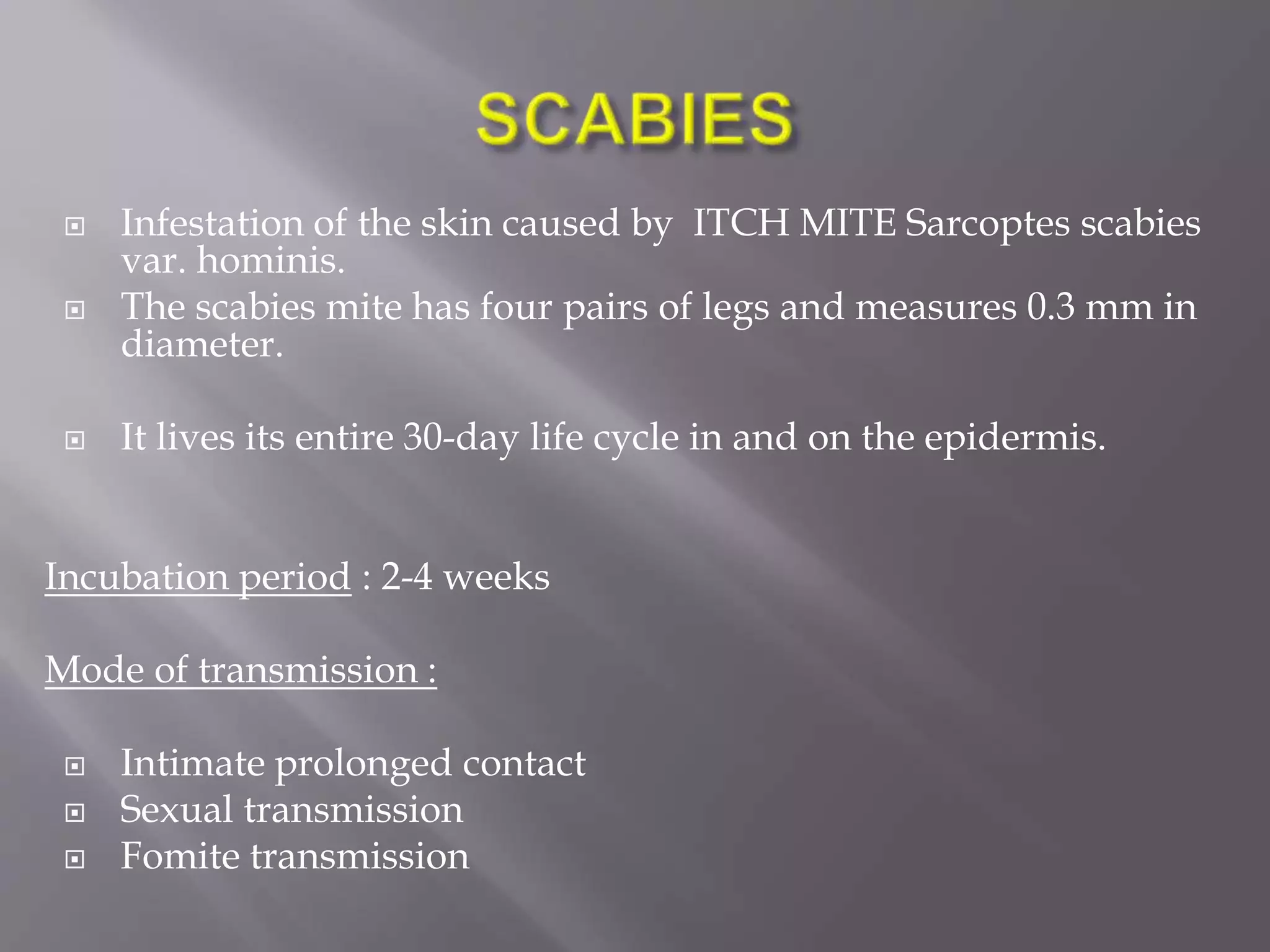 SCABIES

Infestation of the skin caused by ITCH MITE Sarcoptes scabies var. hominis.

The scabies mite has four pairs of legs and measures 0.3 mm in diameter.

It lives its entire 30-day life cycle in and on the epidermis.

Incubation period : 2-4 weeks

Mode of transmission :

Intimate prolonged contact

Sexual transmission

Fomite transmission